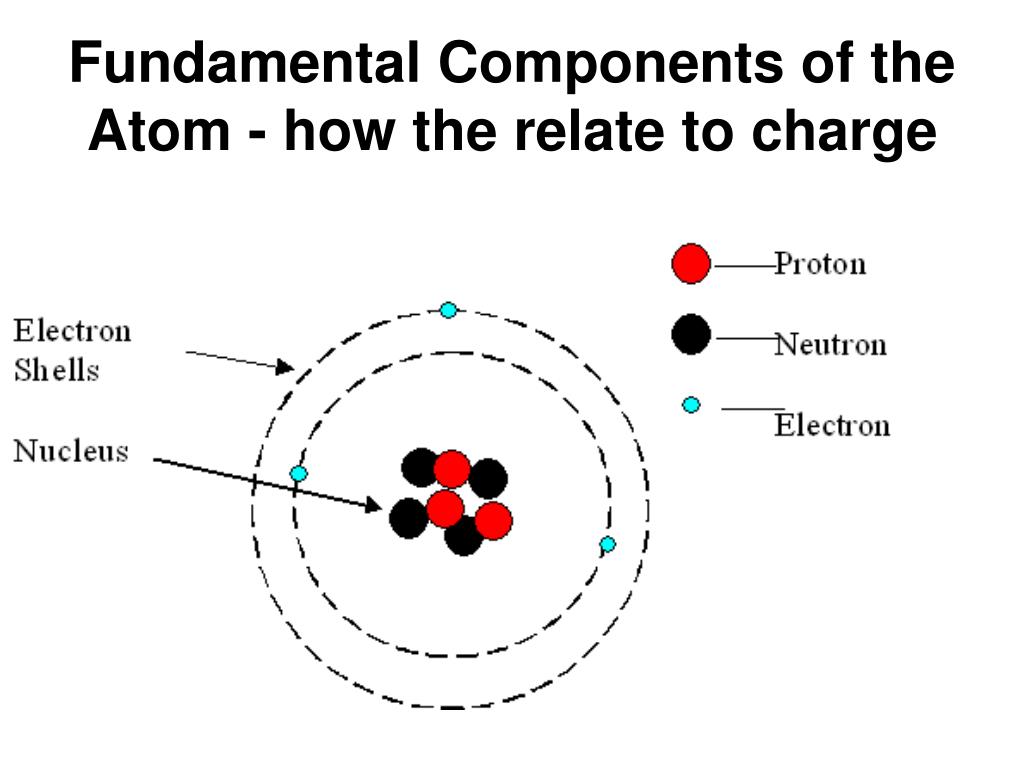 Fundamental Components of the Atom - how the relate to charge

Electron Shells

Nucleus

Proton

Neutron

Electron